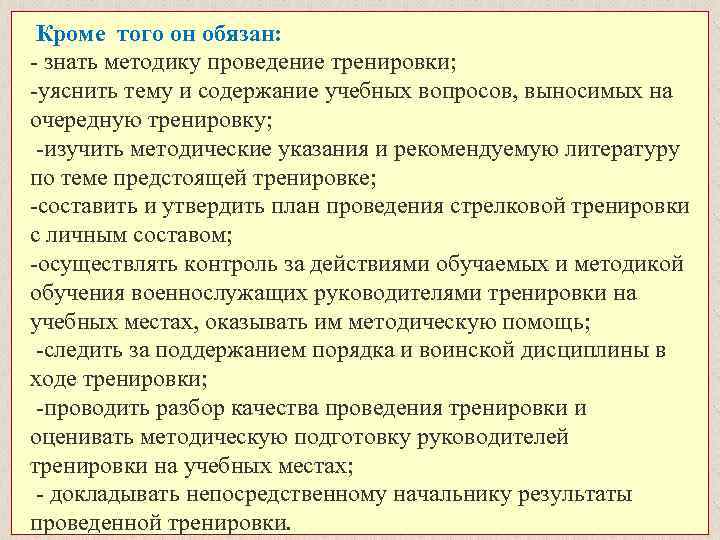 Кроме того он обязан:
- знать методику проведение тренировки;
-уяснить тему и содержание учебных вопросов, выносимых на очередную тренировку;
-изучить методические указания и рекомендуемую литературу по теме предстоящей тренировке;
-составить и утвердить план проведения стрелковой тренировки с личным составом;
-осуществлять контроль за действиями обучаемых и методикой обучения военнослужащих руководителями тренировки на учебных местах, оказывать им методическую помощь;
-следить за поддержанием порядка и воинской дисциплины в ходе тренировки;
-проводить разбор качества проведения тренировки и оценивать методическую подготовку руководителей тренировки на учебных местах;
- докладывать непосредственному начальнику результаты проведенной тренировки.